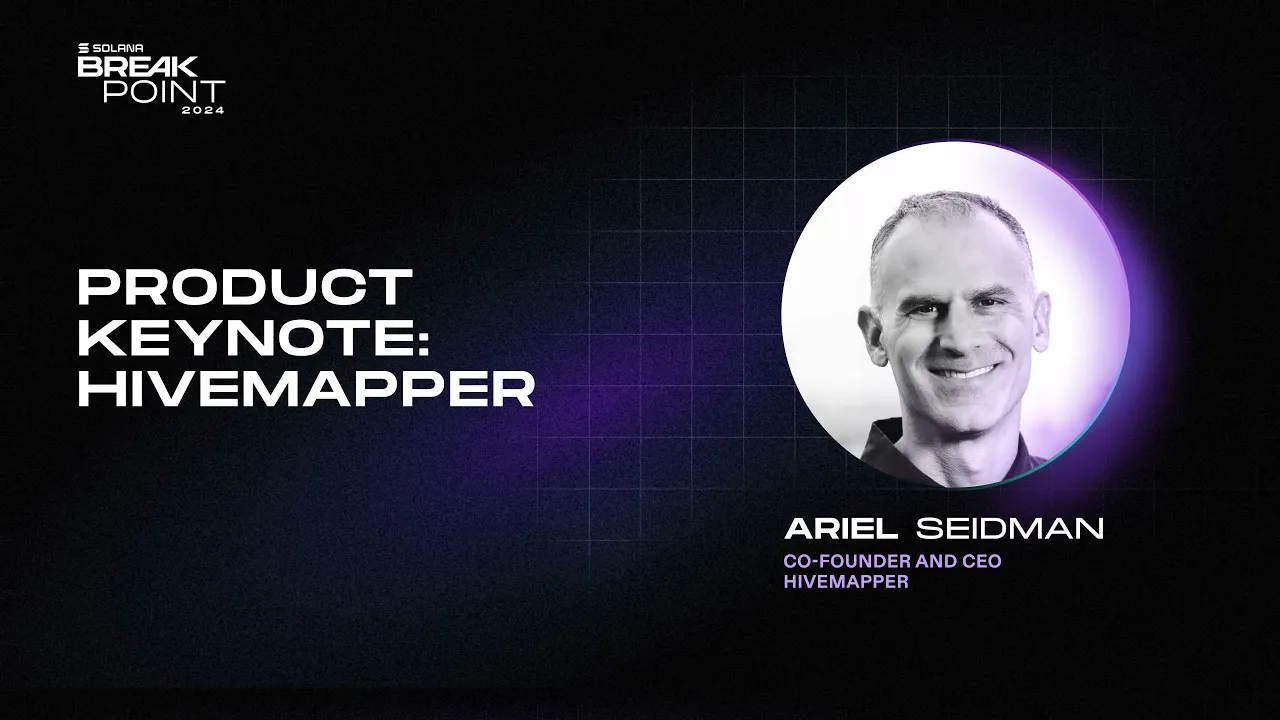 SOLANA
BREAK
POINT
2024

PRODUCT KEYNOTE: HIVEMAPPER

ARIEL SEIDMAN
CO-FOUNDER AND CEO
HIVEMAPPER